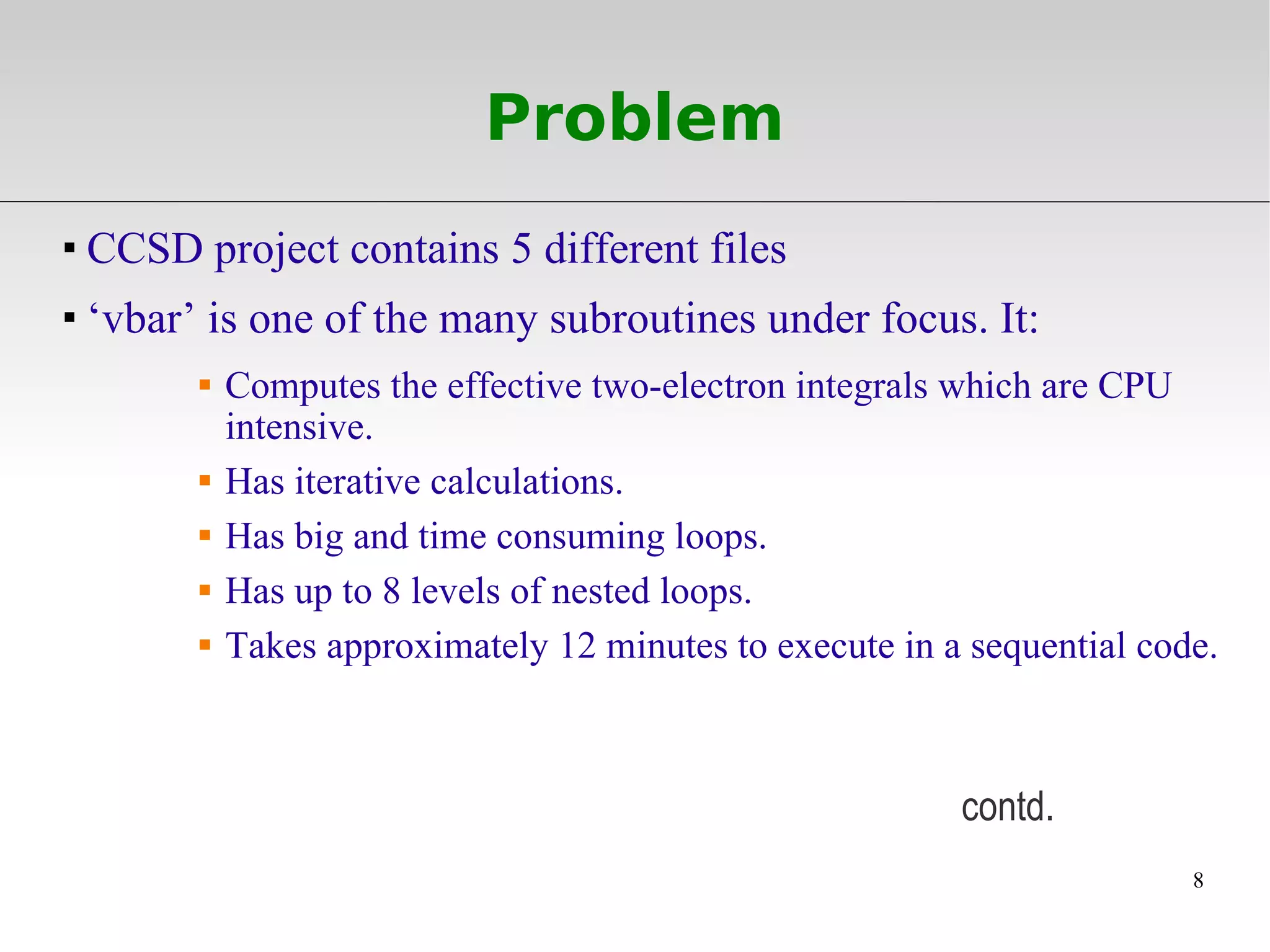 Problem

▪ CCSD project contains 5 different files

▪ ‘vbar’ is one of the many subroutines under focus. It:

▪ Computes the effective two-electron integrals which are CPU intensive.

▪ Has iterative calculations.

▪ Has big and time consuming loops.

▪ Has up to 8 levels of nested loops.

▪ Takes approximately 12 minutes to execute in a sequential code.

contd.

8